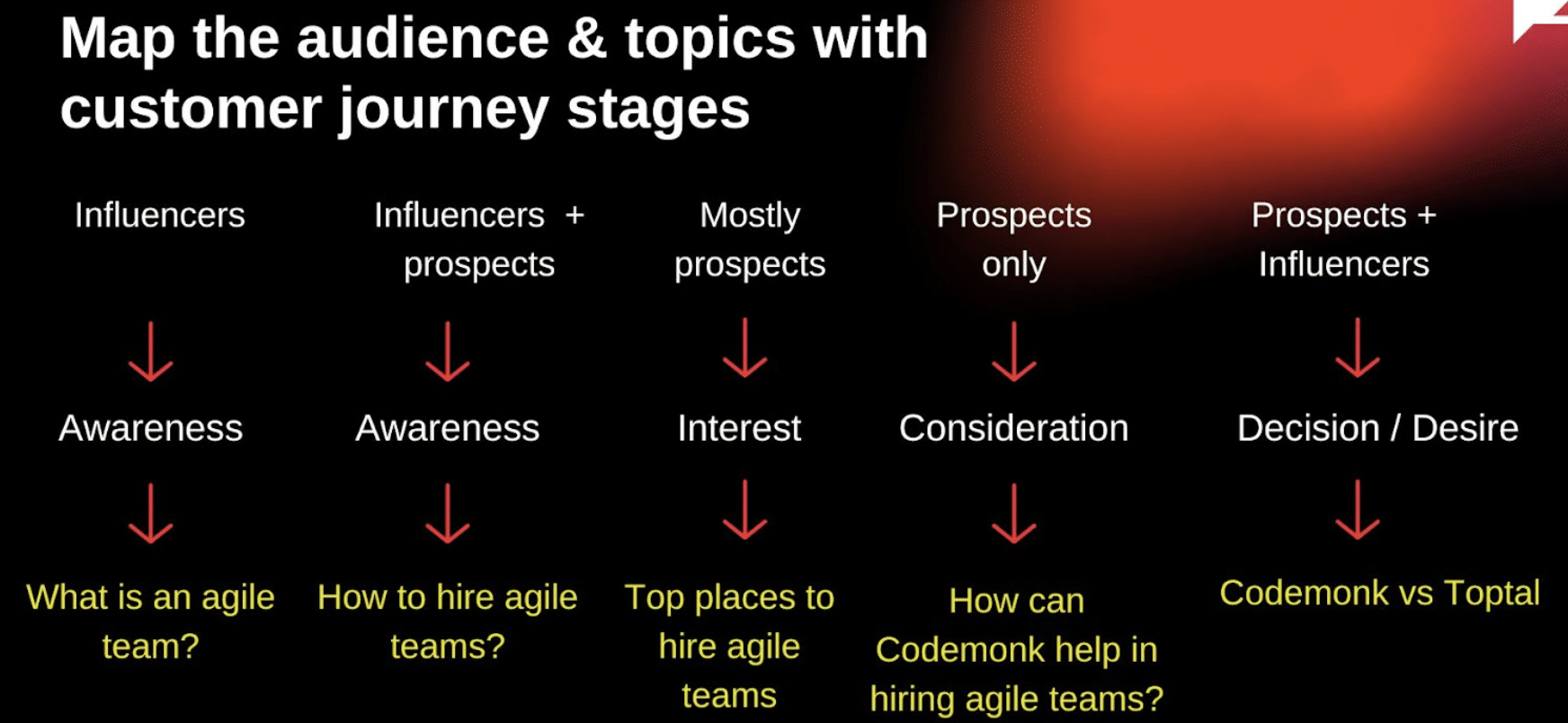 Map the audience & topics with customer journey stages

Influencers

Awareness

What is an agile team?

Influencers + prospects

Awareness

How to hire agile teams?

Mostly prospects

Interest

Top places to hire agile teams

Prospects only

Consideration

How can Codemonk help in hiring agile teams?

Prospects + Influencers

Decision / Desire

Codemonk vs Toptal